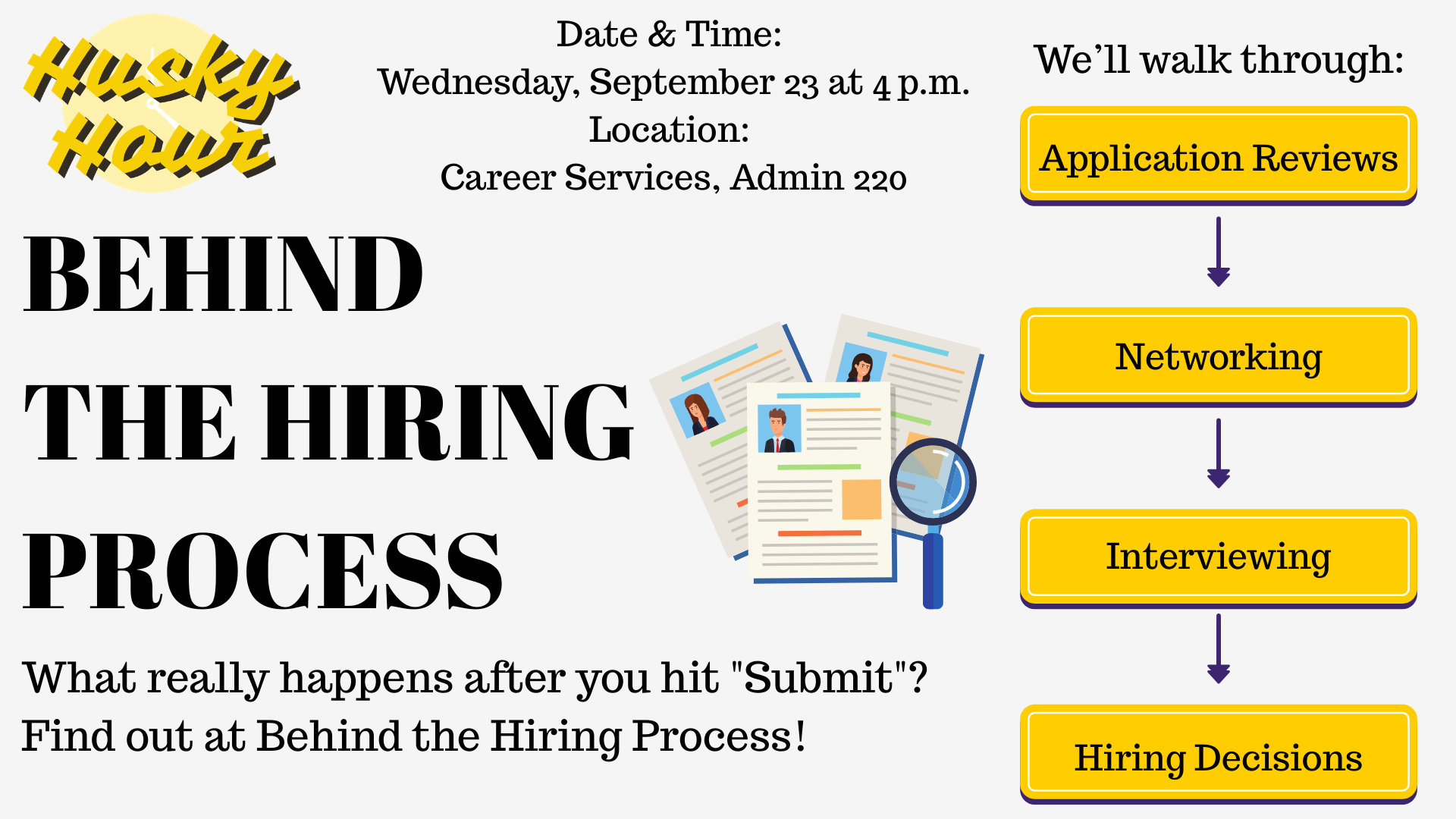 Husky Hour

Date & Time:
Wednesday, September 23 at 4 p.m.
Location:
Career Services, Admin 220

BEHIND THE HIRING PROCESS

What really happens after you hit "Submit"? Find out at Behind the Hiring Process!

We'll walk through:

Application Reviews

Networking

Interviewing

Hiring Decisions